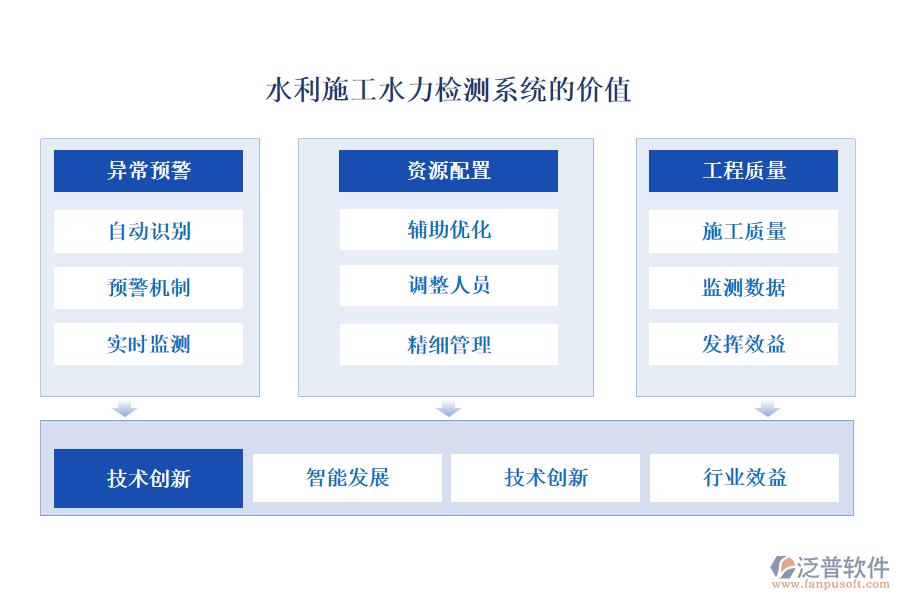 水利施工水力检测系统的价值

异常预警
自动识别
预警机制
实时监测

资源配置
辅助优化
调整人员
精细管理

工程质量
施工质量
监测数据
发挥效益

技术创新
智能发展
技术创新
行业效益

泛普软件
www.fanpusoft.com